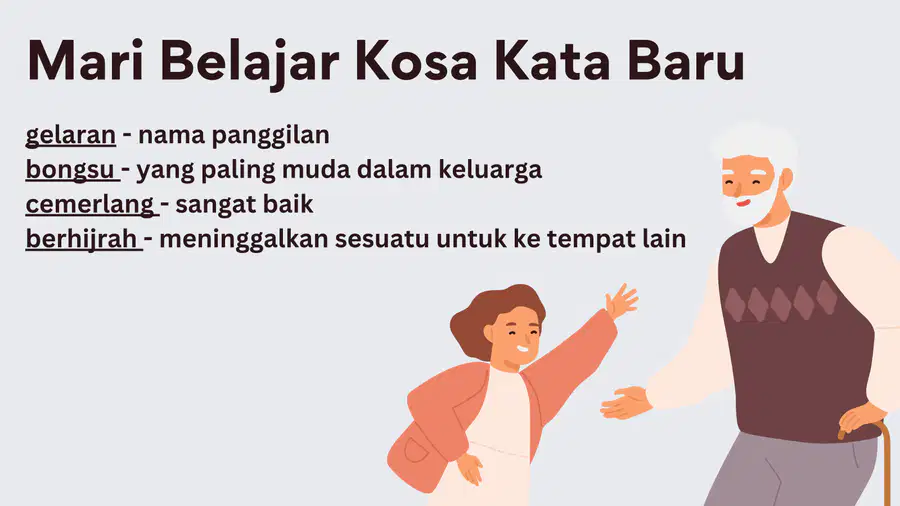 Mari Belajar Kosa Kata Baru

gelaran - nama panggilan
bongsu - yang paling muda dalam keluarga
cemerlang - sangat baik
berhijrah - meninggalkan sesuatu untuk ke tempat lain